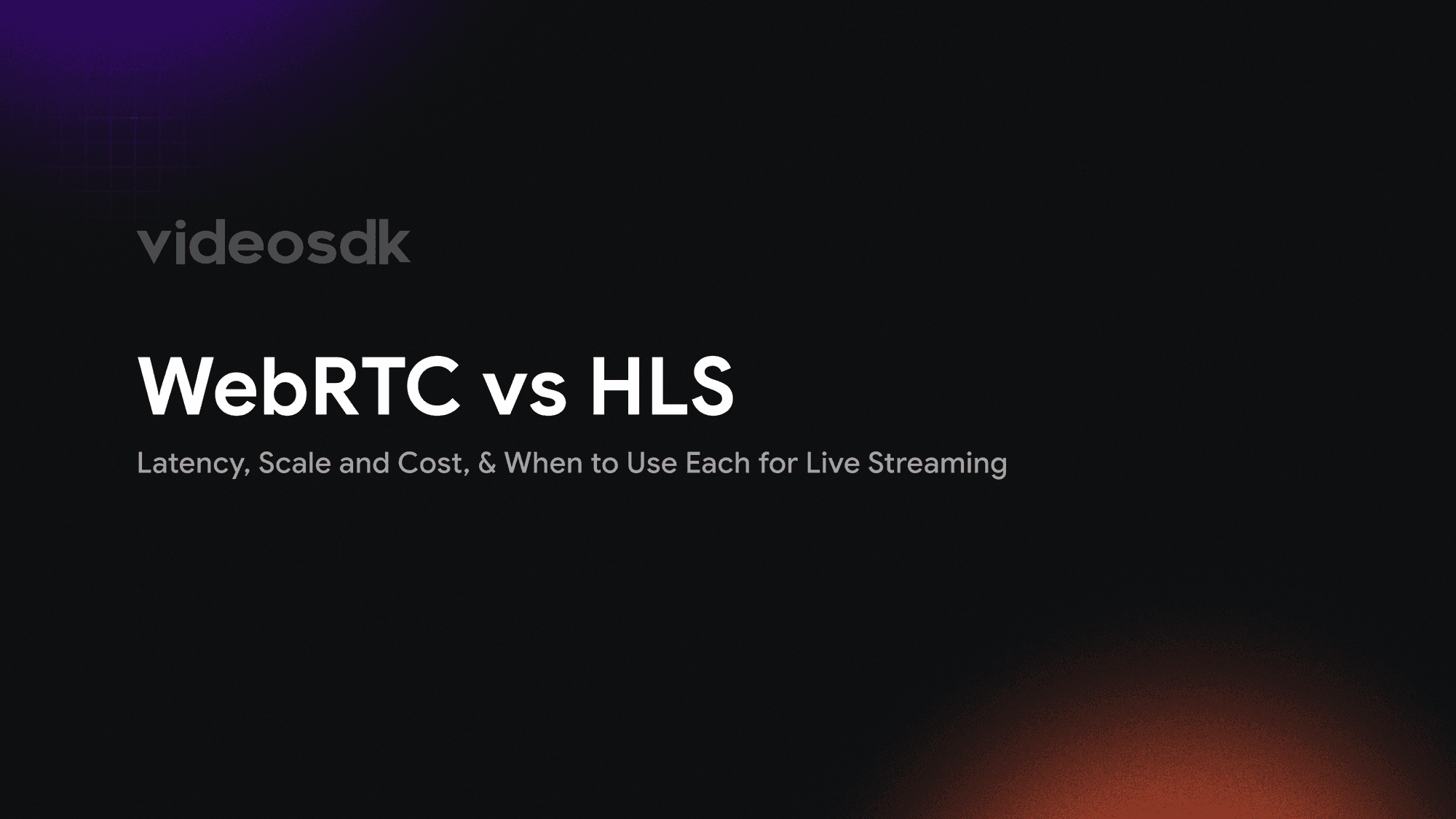 videosdk

WebRTC vs HLS

Latency, Scale and Cost, & When to Use Each for Live Streaming